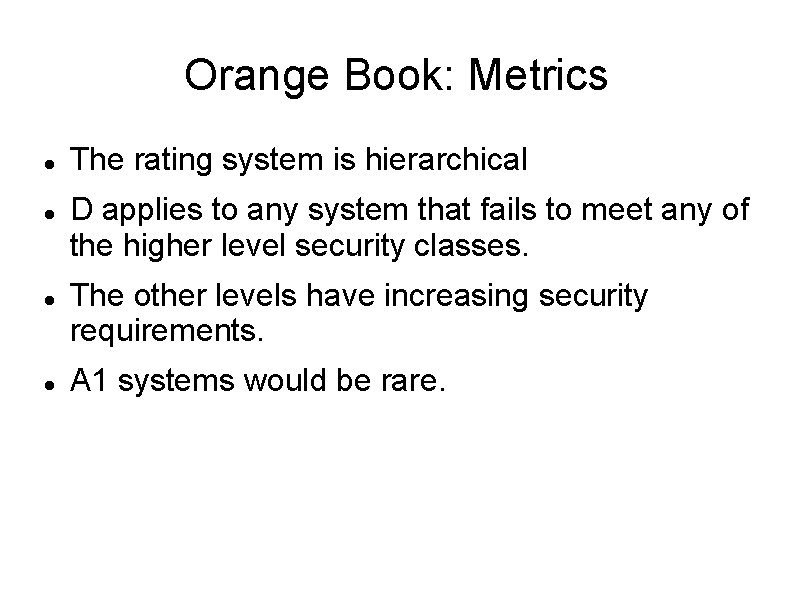 Orange Book: Metrics

- The rating system is hierarchical
- D applies to any system that fails to meet any of the higher level security classes.
- The other levels have increasing security requirements.
- A1 systems would be rare.